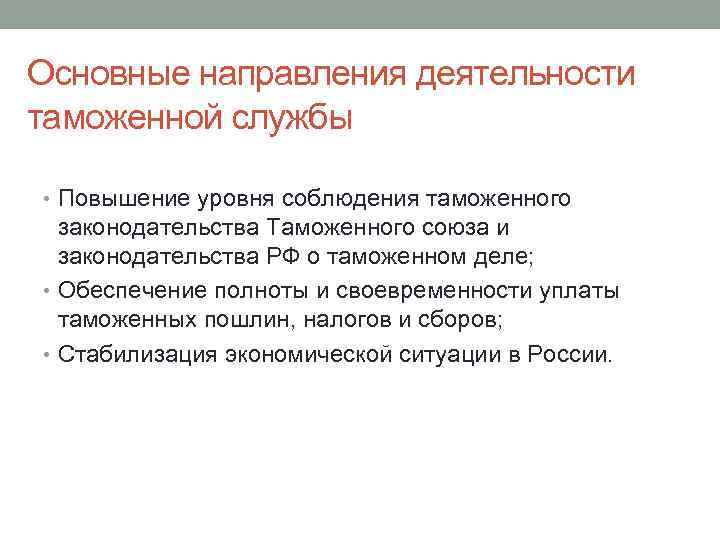 Основные направления деятельности таможенной службы

• Повышение уровня соблюдения таможенного законодательства Таможенного союза и законодательства РФ о таможенном деле;
• Обеспечение полноты и своевременности уплаты таможенных пошлин, налогов и сборов;
• Стабилизация экономической ситуации в России.